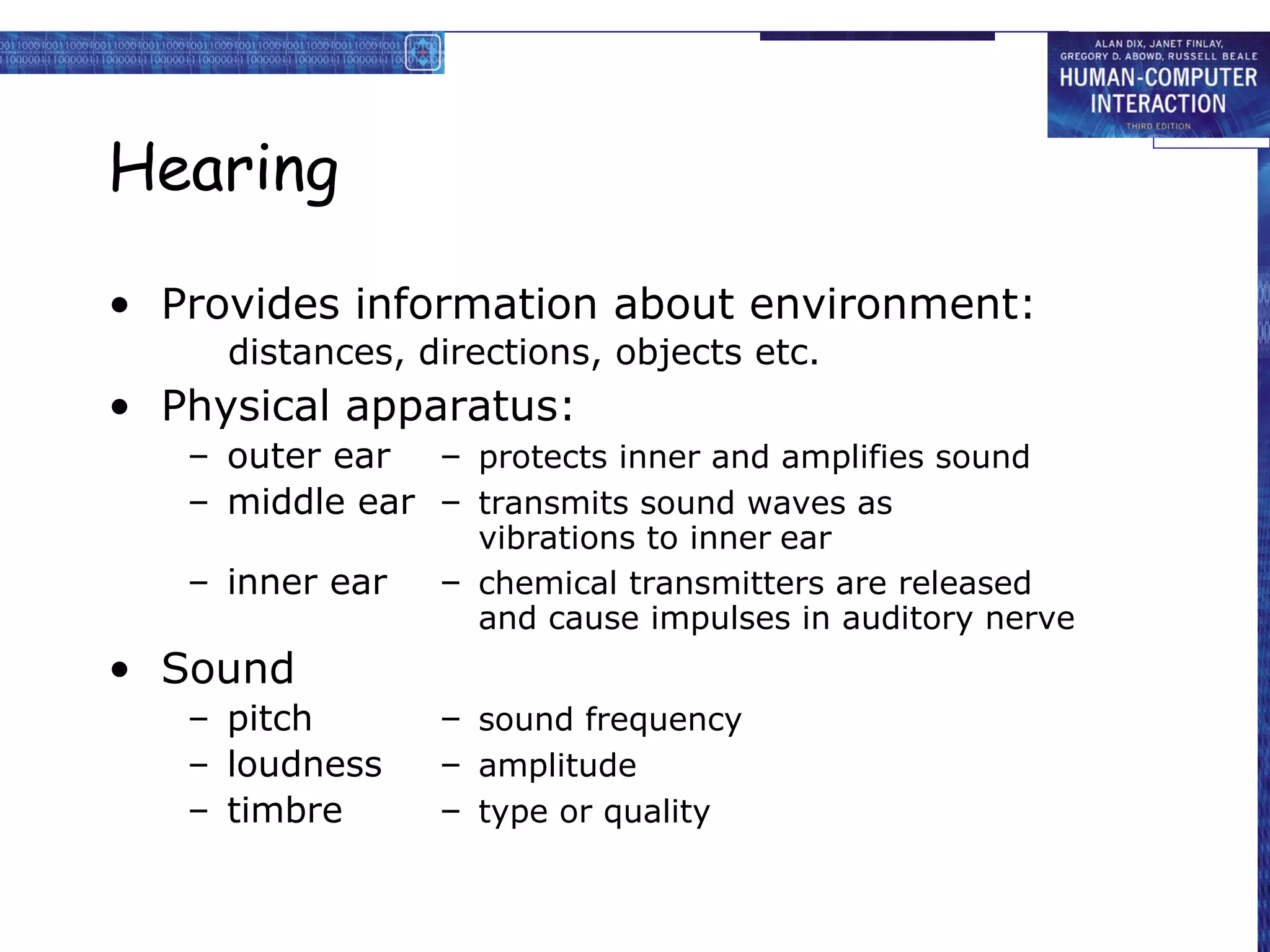 ALAN DIX, JANET FINLAY, GREGORY D. ABOWD, RUSSELL BEALE
HUMAN-COMPUTER INTERACTION
THIRD EDITION

Hearing

• Provides information about environment:
distances, directions, objects etc.

• Physical apparatus:
– outer ear – protects inner and amplifies sound
– middle ear – transmits sound waves as vibrations to inner ear
– inner ear – chemical transmitters are released and cause impulses in auditory nerve

• Sound
– pitch – sound frequency
– loudness – amplitude
– timbre – type or quality